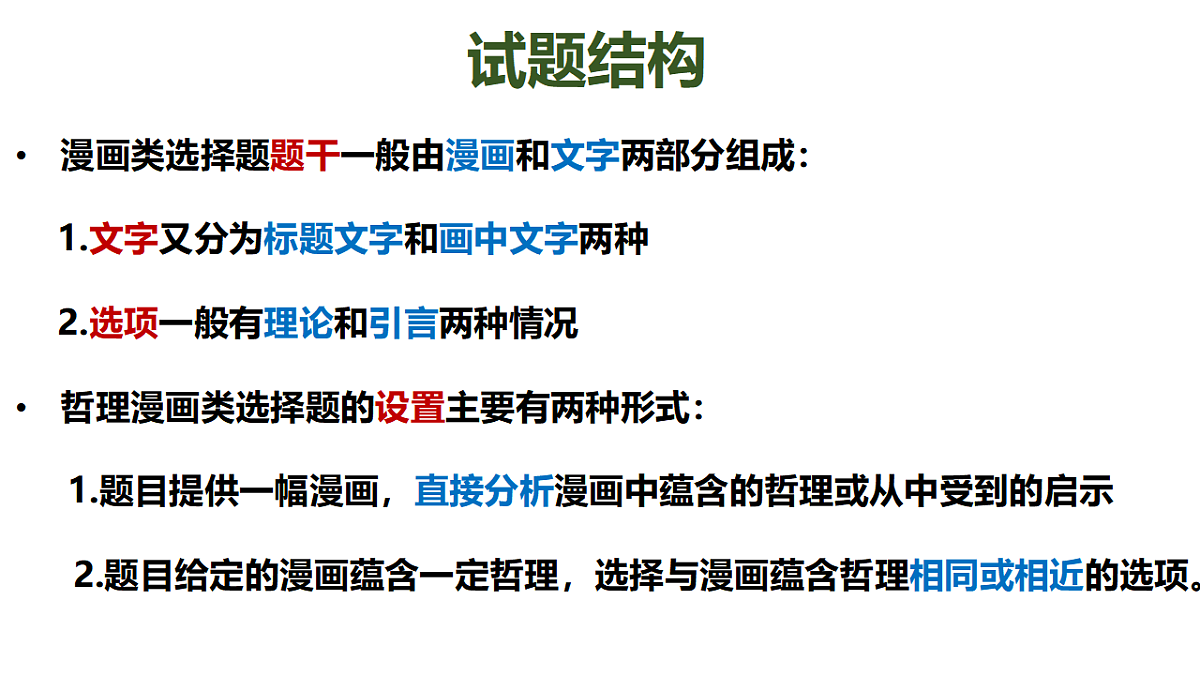 试题结构

• 漫画类选择题题干一般由漫画和文字两部分组成：

1.文字又分为标题文字和画中文字两种

2.选项一般有理论和引言两种情况

• 哲理漫画类选择题的设置主要有两种形式：

1.题目提供一幅漫画，直接分析漫画中蕴含的哲理或从中受到的启示

2.题目给定的漫画蕴含一定哲理，选择与漫画蕴含哲理相同或相近的选项。